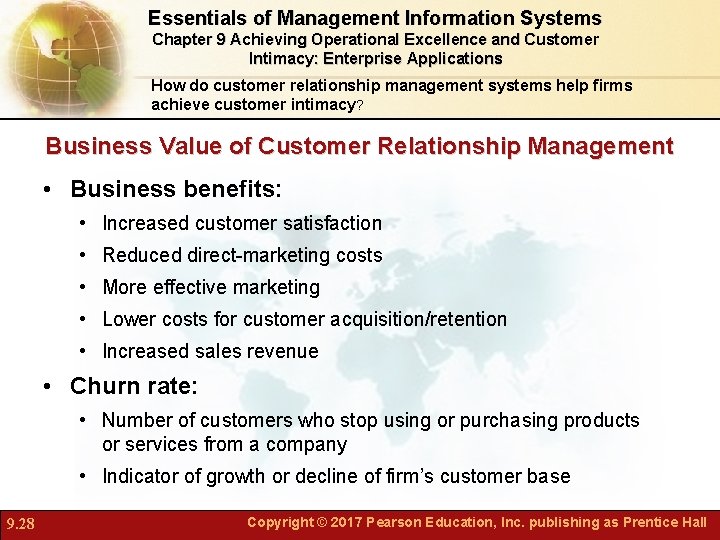 Essentials of Management Information Systems
Chapter 9 Achieving Operational Excellence and Customer Intimacy: Enterprise Applications

How do customer relationship management systems help firms achieve customer intimacy?

Business Value of Customer Relationship Management

• Business benefits:
  • Increased customer satisfaction
  • Reduced direct-marketing costs
  • More effective marketing
  • Lower costs for customer acquisition/retention
  • Increased sales revenue
• Churn rate:
  • Number of customers who stop using or purchasing products or services from a company
  • Indicator of growth or decline of firm's customer base

9.28

Copyright © 2017 Pearson Education, Inc. publishing as Prentice Hall